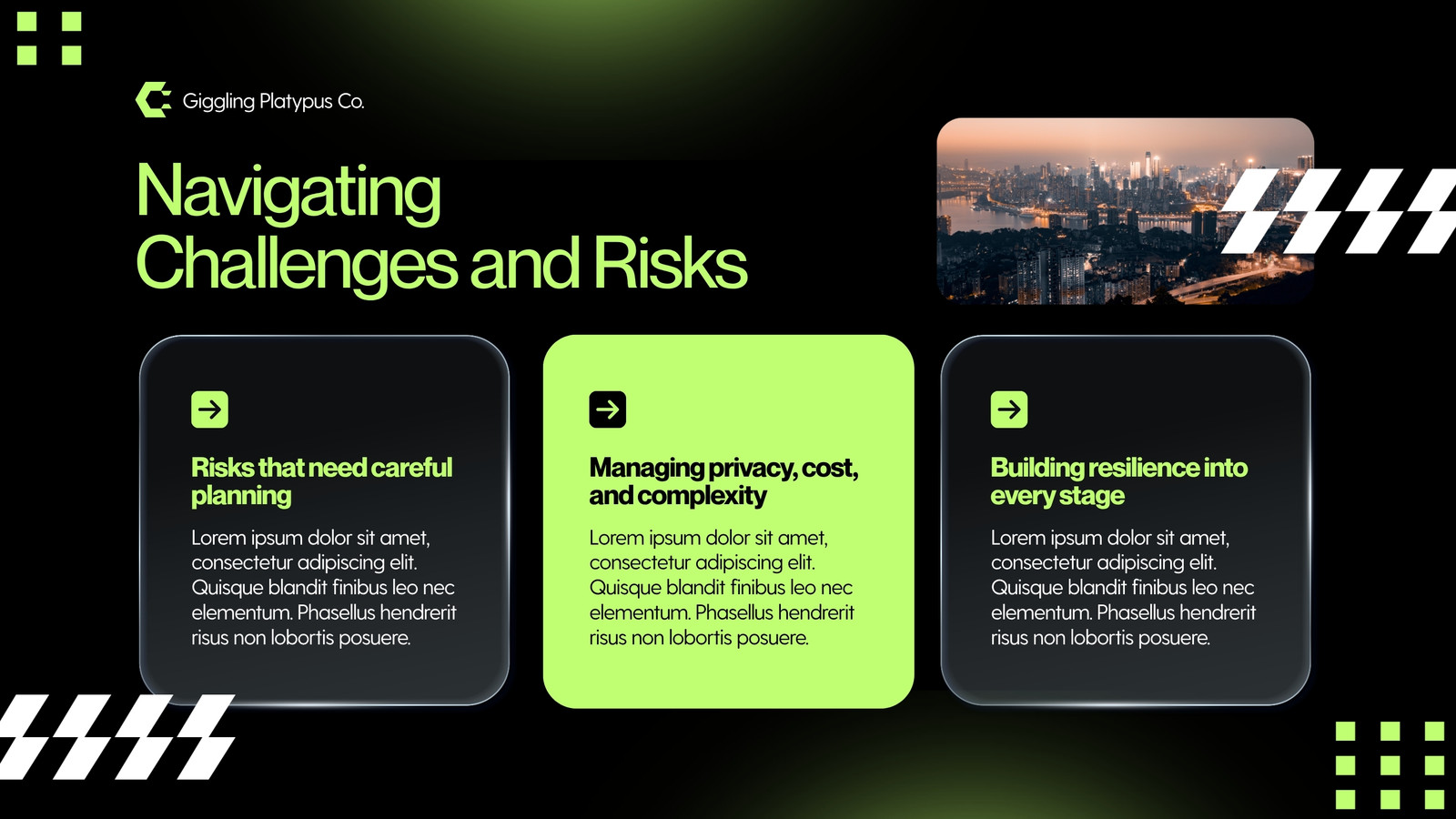 Giggling Platypus Co.

Navigating Challenges and Risks

Risks that need careful planning

Lorem ipsum dolor sit amet, consectetur adipiscing elit. Quisque blandit finibus leo nec elementum. Phasellus hendrerit risus non lobortis posuere.

Managing privacy, cost, and complexity

Lorem ipsum dolor sit amet, consectetur adipiscing elit. Quisque blandit finibus leo nec elementum. Phasellus hendrerit risus non lobortis posuere.

Building resilience into every stage

Lorem ipsum dolor sit amet, consectetur adipiscing elit. Quisque blandit finibus leo nec elementum. Phasellus hendrerit risus non lobortis posuere.